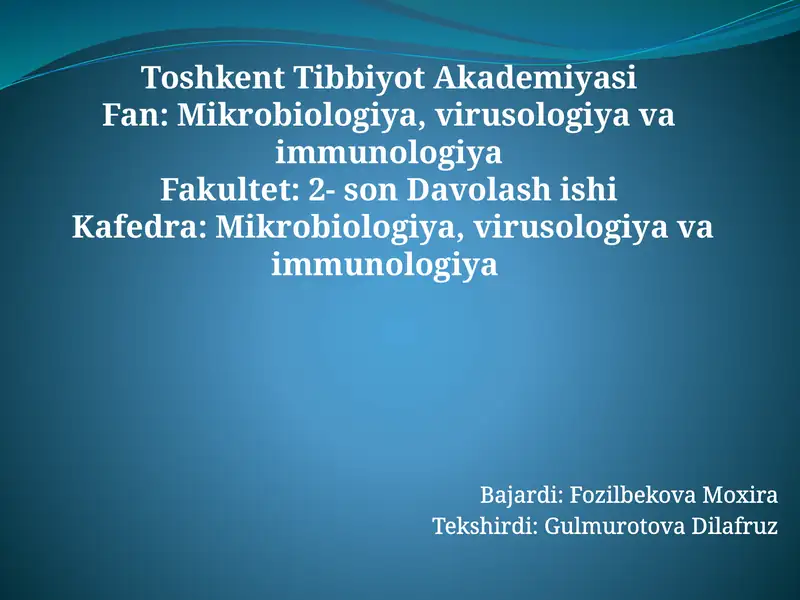 Toshkent Tibbiyot Akademiyasi
Fan: Mikrobiologiya, virusologiya va immunologiya
Fakultet: 2- son Davolash ishi
Kafedra: Mikrobiologiya, virusologiya va immunologiya

Bajardi: Fozilbekova Moxira
Tekshirdi: Gulmurotova Dilafruz